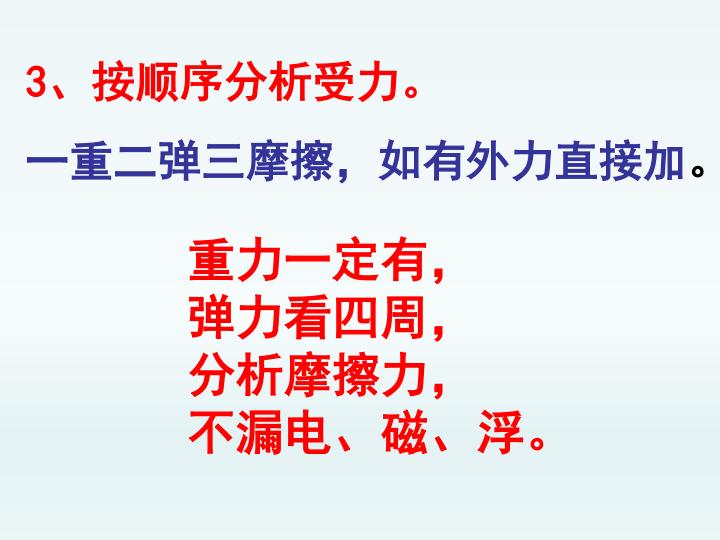 3、按顺序分析受力。

一重二弹三摩擦，如有外力直接加。

重力一定有，
弹力看四周，
分析摩擦力，
不漏电、磁、浮。